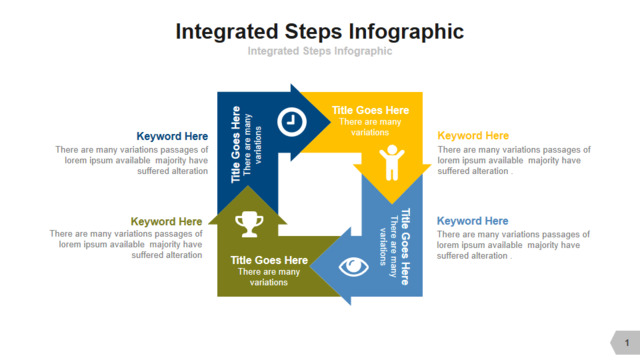 Integrated Steps Infographic

Integrated Steps Infographic

Keyword Here

There are many variations passages of lorem ipsum available majority have suffered alteration

Keyword Here

There are many variations passages of lorem ipsum available majority have suffered alteration

Title Goes Here
There are many variations

Title Goes Here
There are many variations

Title Goes Here
There are many variations

Title Goes Here
There are many variations

Keyword Here

There are many variations passages of lorem ipsum available majority have suffered alteration .

Keyword Here

There are many variations passages of lorem ipsum available majority have suffered alteration .

1